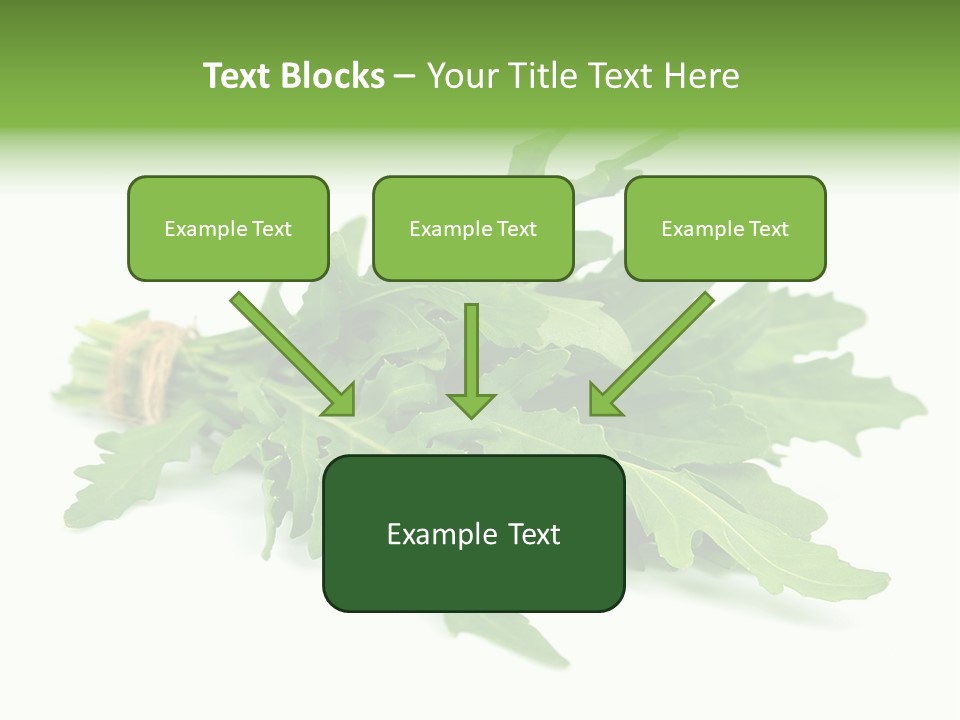 Text Blocks – Your Title Text Here

Example Text

Example Text

Example Text

Example Text